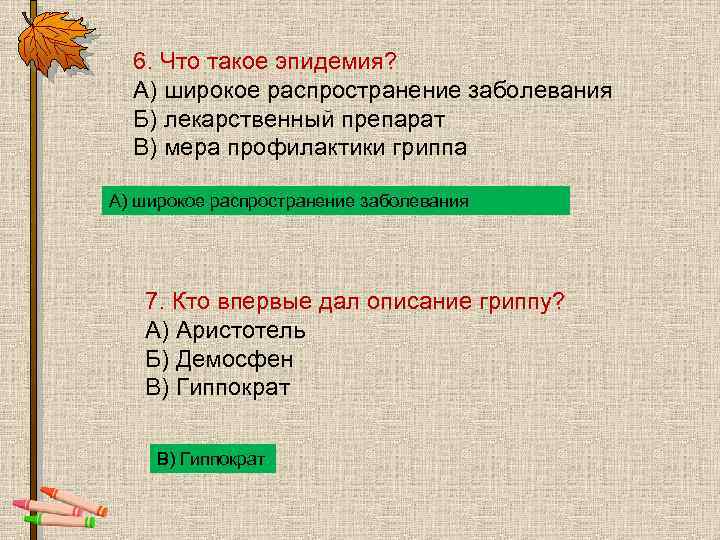 6. Что такое эпидемия?
А) широкое распространение заболевания
Б) лекарственный препарат
В) мера профилактики гриппа

А) широкое распространение заболевания

7. Кто впервые дал описание гриппу?
А) Аристотель
Б) Демосфен
В) Гиппократ

В) Гиппократ